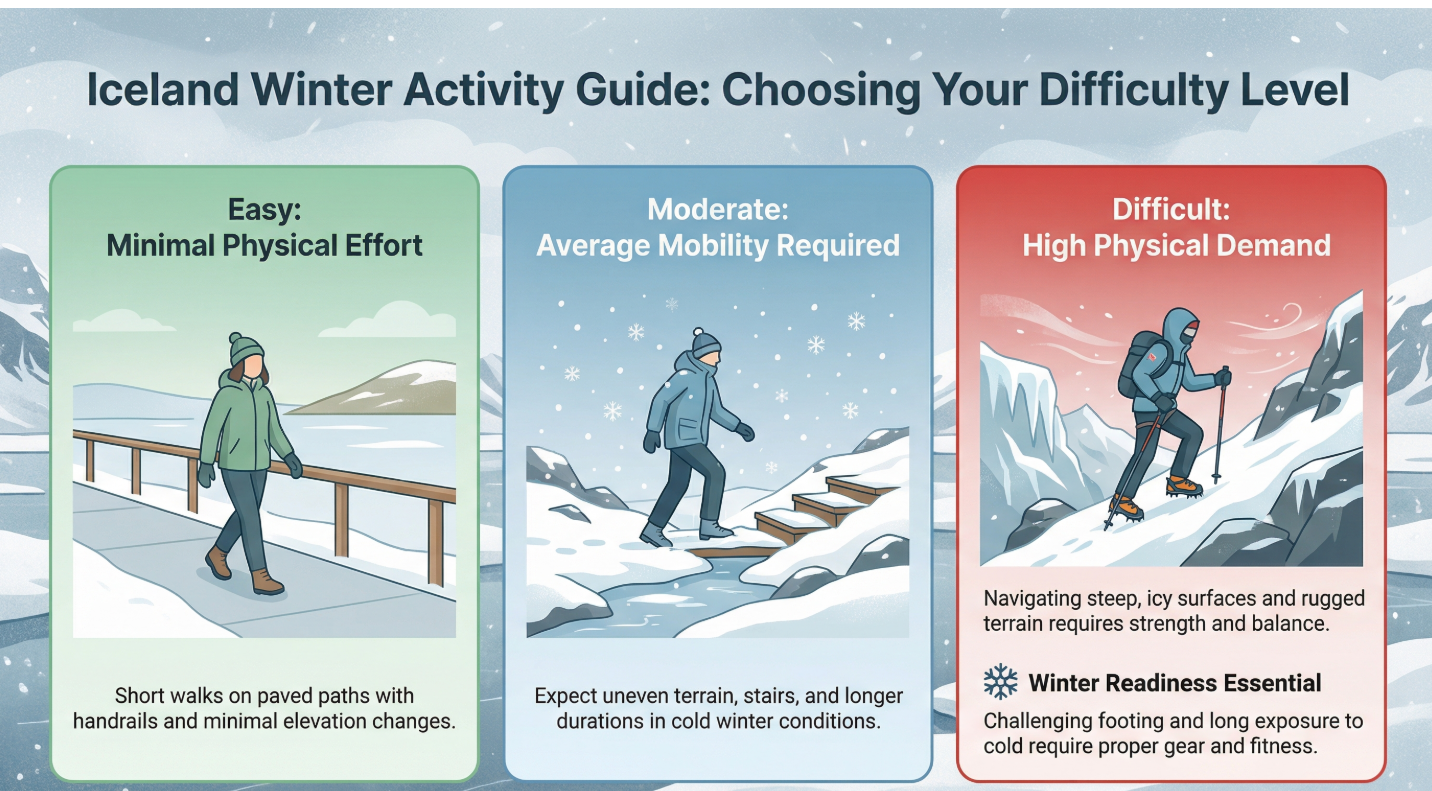 Iceland Winter Activity Guide: Choosing Your Difficulty Level

Easy:
Minimal Physical Effort

Short walks on paved paths with handrails and minimal elevation changes.

Moderate:
Average Mobility Required

Expect uneven terrain, stairs, and longer durations in cold winter conditions.

Difficult:
High Physical Demand

Navigating steep, icy surfaces and rugged terrain requires strength and balance.

Winter Readiness Essential

Challenging footing and long exposure to cold require proper gear and fitness.